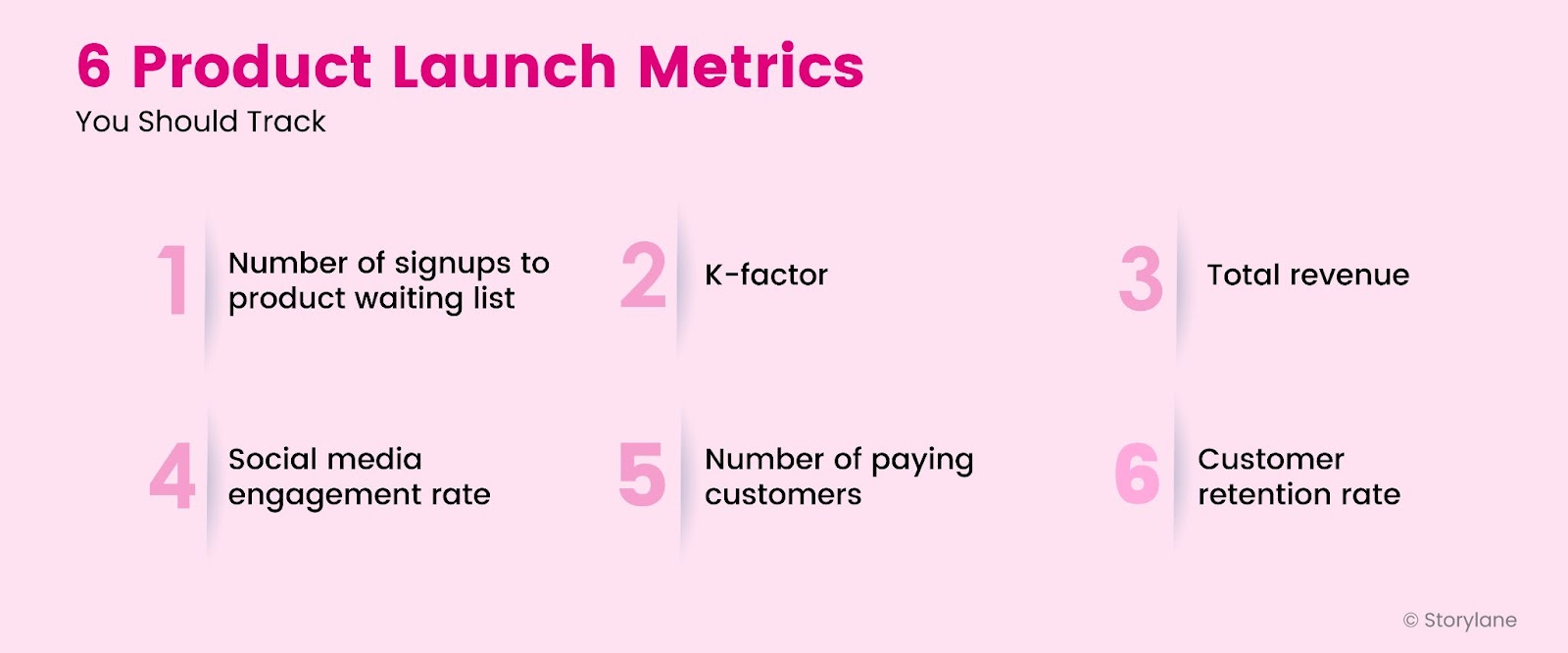 6 Product Launch Metrics
You Should Track

1 Number of signups to product waiting list

2 K-factor

3 Total revenue

4 Social media engagement rate

5 Number of paying customers

6 Customer retention rate

© Storylane